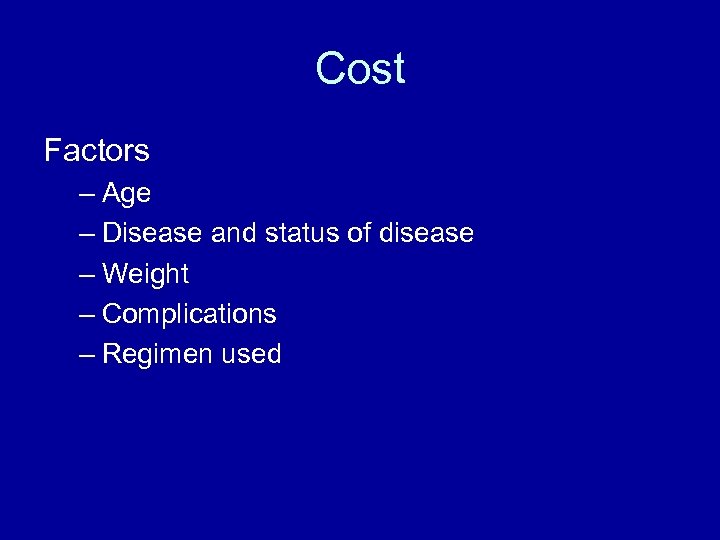 Cost

Factors

– Age
– Disease and status of disease
– Weight
– Complications
– Regimen used